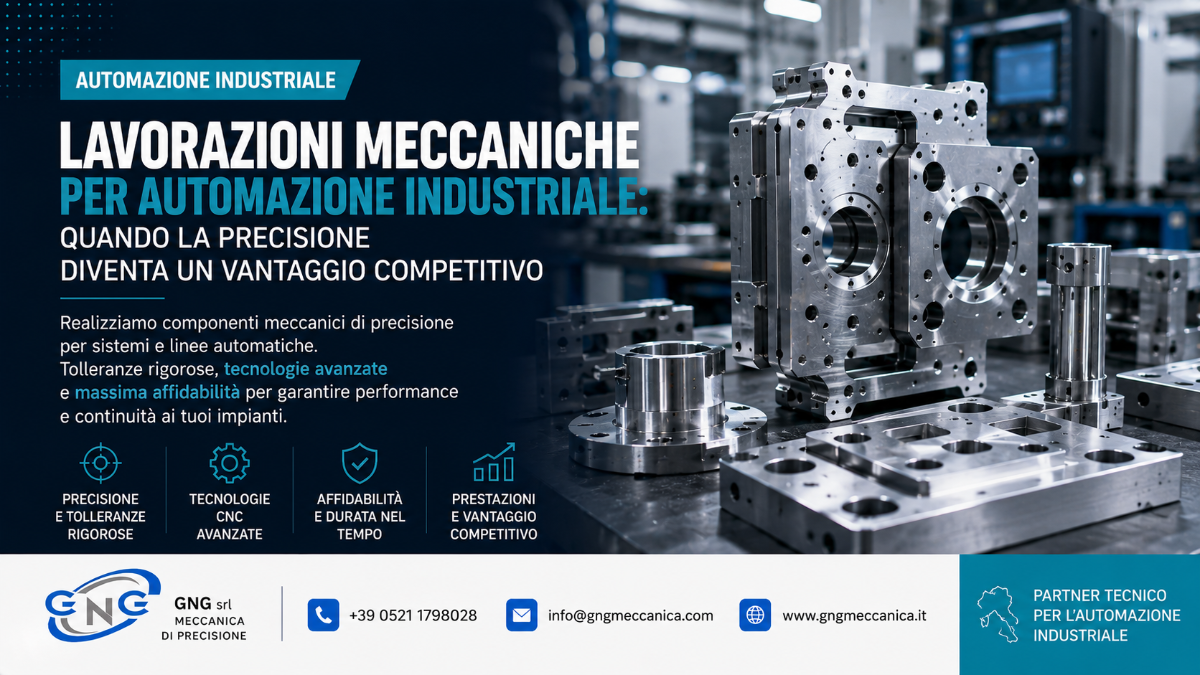 AUTOMAZIONE INDUSTRIALE

LAVORAZIONI MECCANICHE
PER AUTOMAZIONE INDUSTRIALE:
QUANDO LA PRECISIONE
DIVENTA UN VANTAGGIO COMPETITIVO

Realizziamo componenti meccanici di precisione per sistemi e linee automatiche. Tolleranze rigorose, tecnologie avanzate e massima affidabilità per garantire performance e continuità ai tuoi impianti.

PRECISIONE E TOLLERANZE RIGOROSE

TECNOLOGIE CNC AVANZATE

AFFIDABILITÀ E DURATA NEL TEMPO

PRESTAZIONI E VANTAGGIO COMPETITIVO

GNG

GNG srl
MECCANICA DI PRECISIONE

+39 0521 1798028

info@gngmeccanica.com

www.gngmeccanica.it

PARTNER TECNICO PER L'AUTOMAZIONE INDUSTRIALE